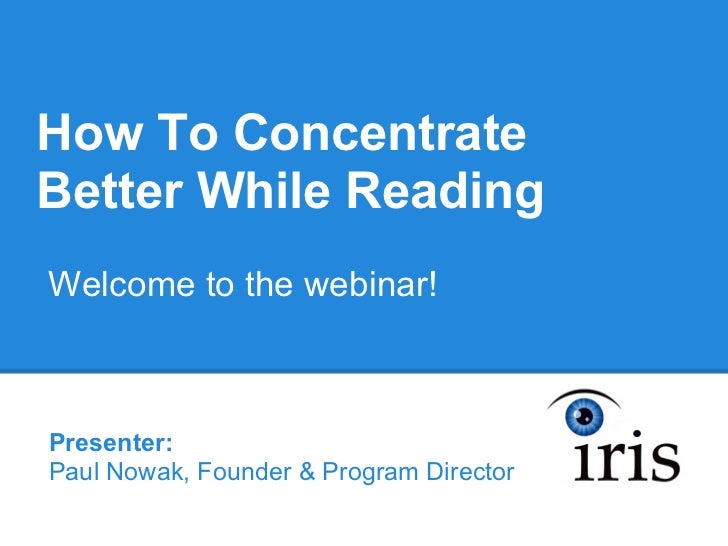 How To Concentrate Better While Reading

Welcome to the webinar!

Presenter:
Paul Nowak, Founder & Program Director

iris